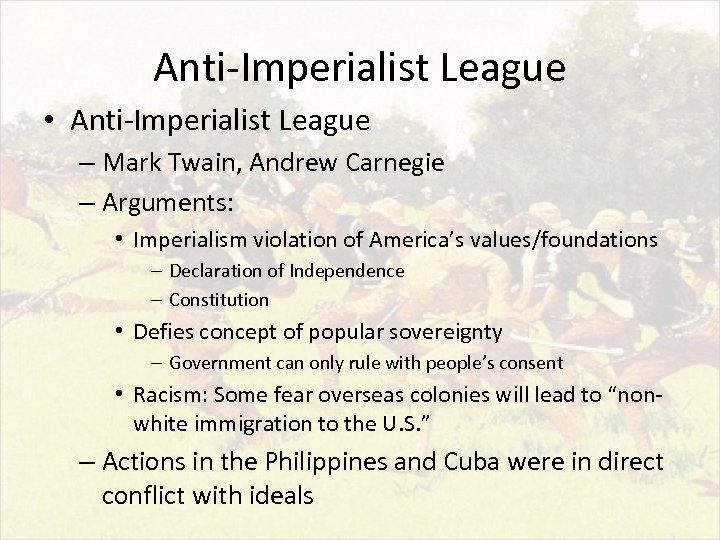 Anti-Imperialist League

• Anti-Imperialist League
– Mark Twain, Andrew Carnegie
– Arguments:
• Imperialism violation of America's values/foundations
– Declaration of Independence
– Constitution
• Defies concept of popular sovereignty
– Government can only rule with people's consent
• Racism: Some fear overseas colonies will lead to "non-white immigration to the U.S."
– Actions in the Philippines and Cuba were in direct conflict with ideals